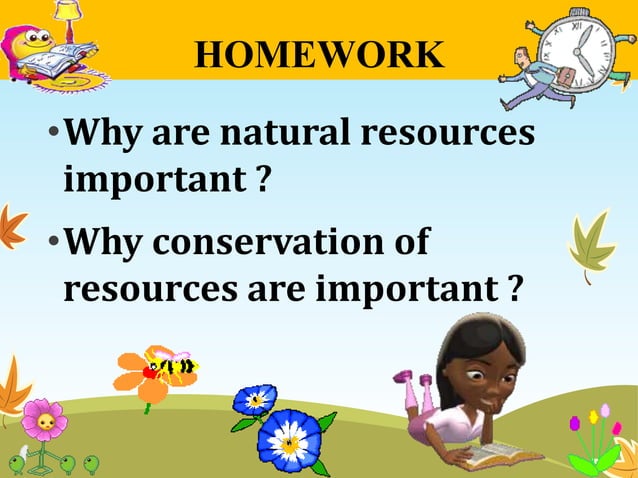 HOMEWORK

• Why are natural resources important ?

• Why conservation of resources are important ?